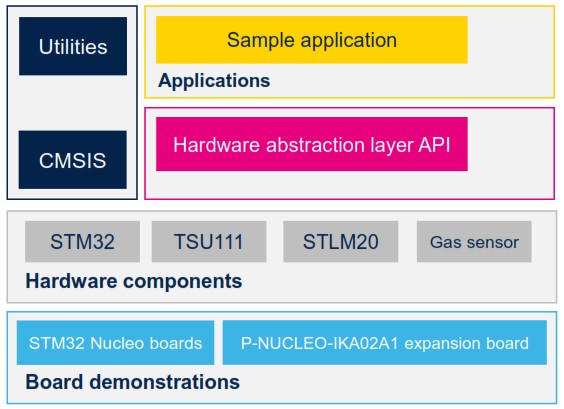 Utilities

CMSIS

Sample application

Applications

Hardware abstraction layer API

STM32

TSU111

STLM20

Gas sensor

Hardware components

STM32 Nucleo boards

P-NUCLEO-IKA02A1 expansion board

Board demonstrations